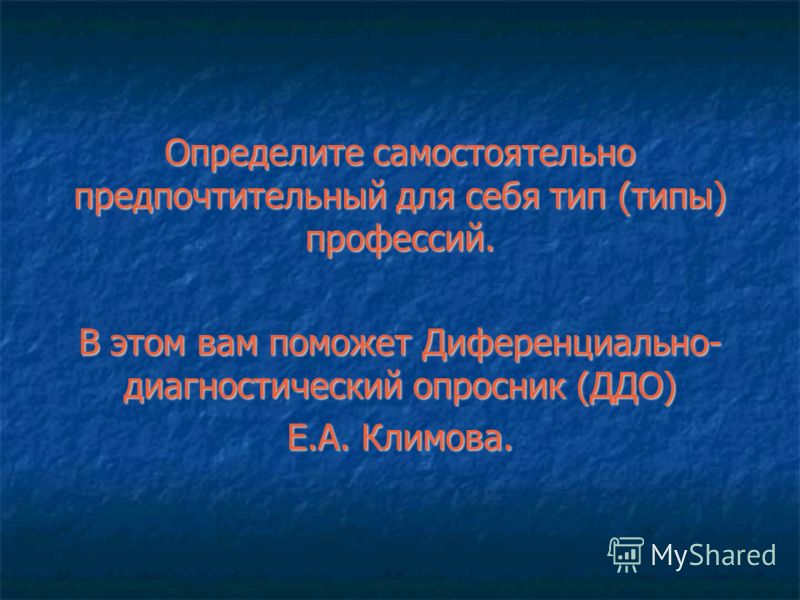 Определите самостоятельно предпочтительный для себя тип (типы) профессий.

В этом вам поможет Диференциально-диагностический опросник (ДДО) Е.А. Климова.

MyShared